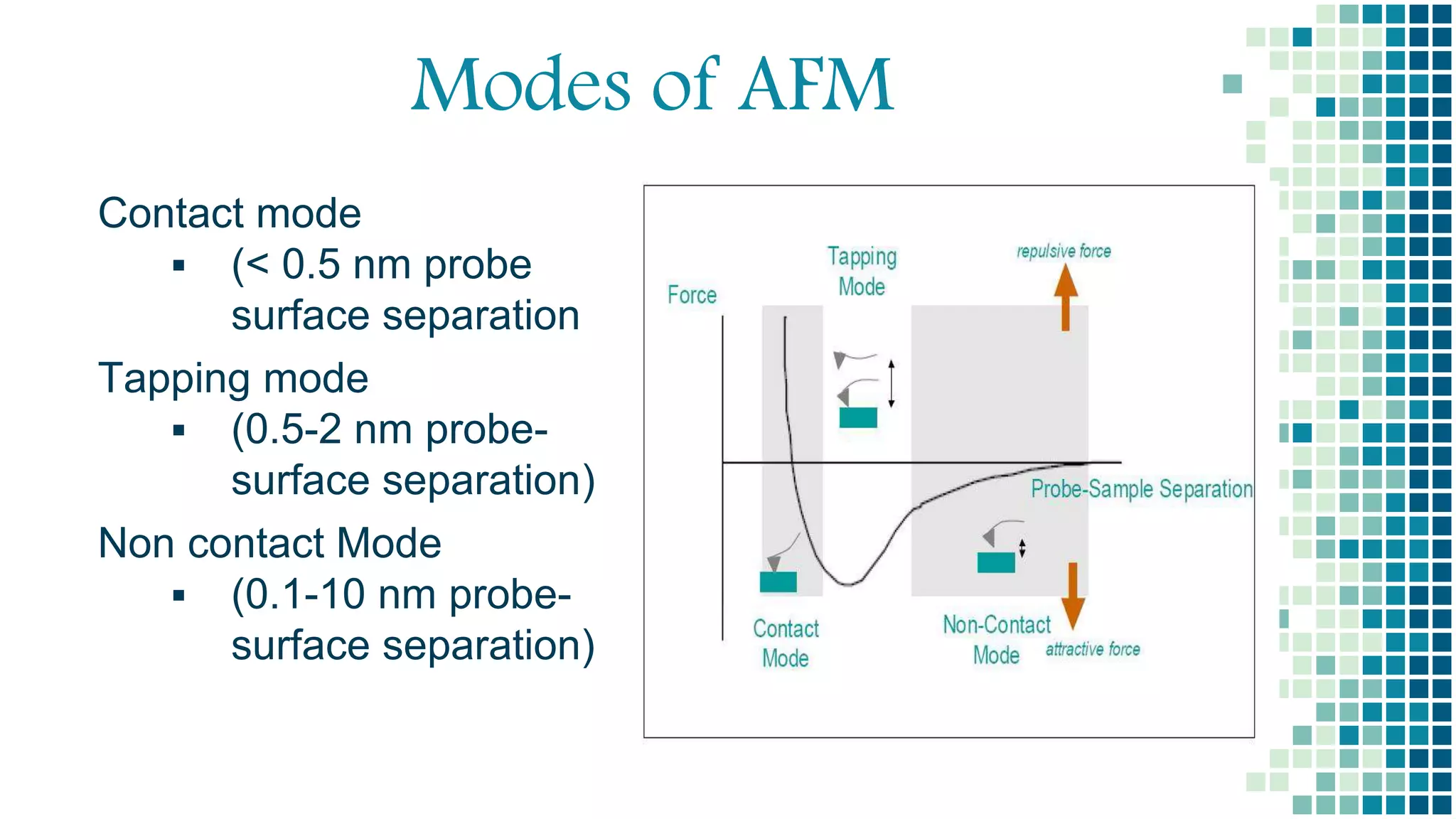 Modes of AFM

Contact mode

▪ (< 0.5 nm probe surface separation

Tapping mode

▪ (0.5-2 nm probe-surface separation)

Non contact Mode

▪ (0.1-10 nm probe-surface separation)

Force

Tapping Mode

repulsive force

Probe-Sample Separation

Contact Mode

Non-Contact Mode

attractive force